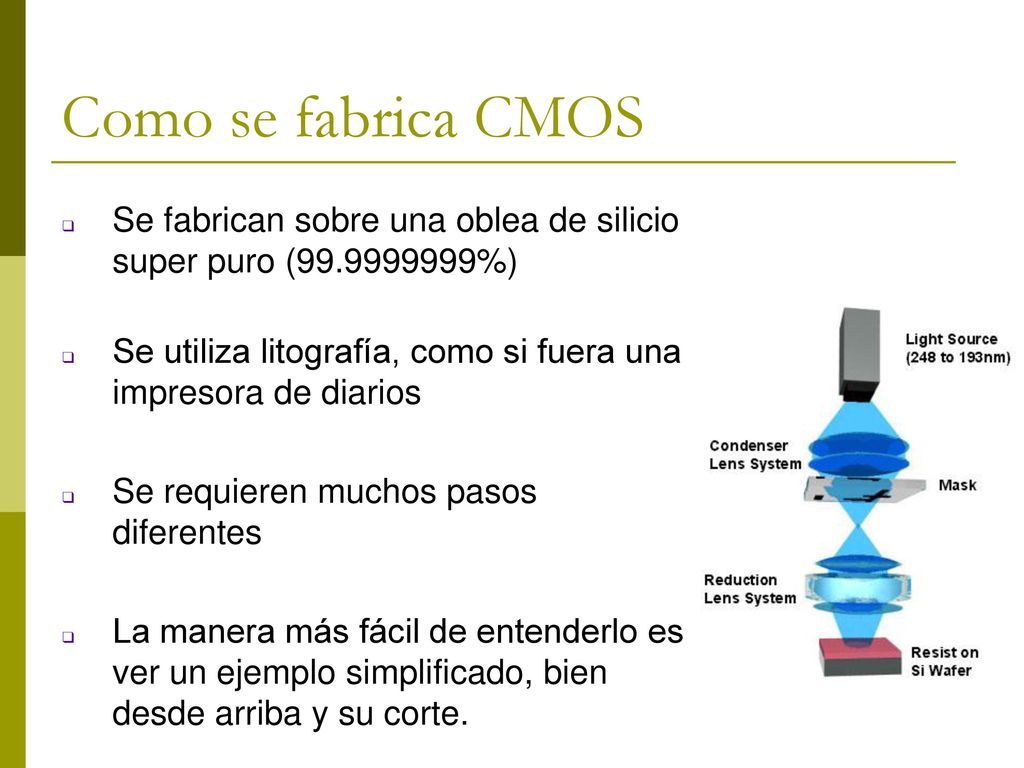 Como se fabrica CMOS

Se fabrican sobre una oblea de silicio super puro (99.9999999%)

Se utiliza litografía, como si fuera una impresora de diarios

Se requieren muchos pasos diferentes

La manera más fácil de entenderlo es ver un ejemplo simplificado, bien desde arriba y su corte.

Light Source (248 to 193nm)

Condenser Lens System

Mask

Reduction Lens System

Resist on Si Wafer